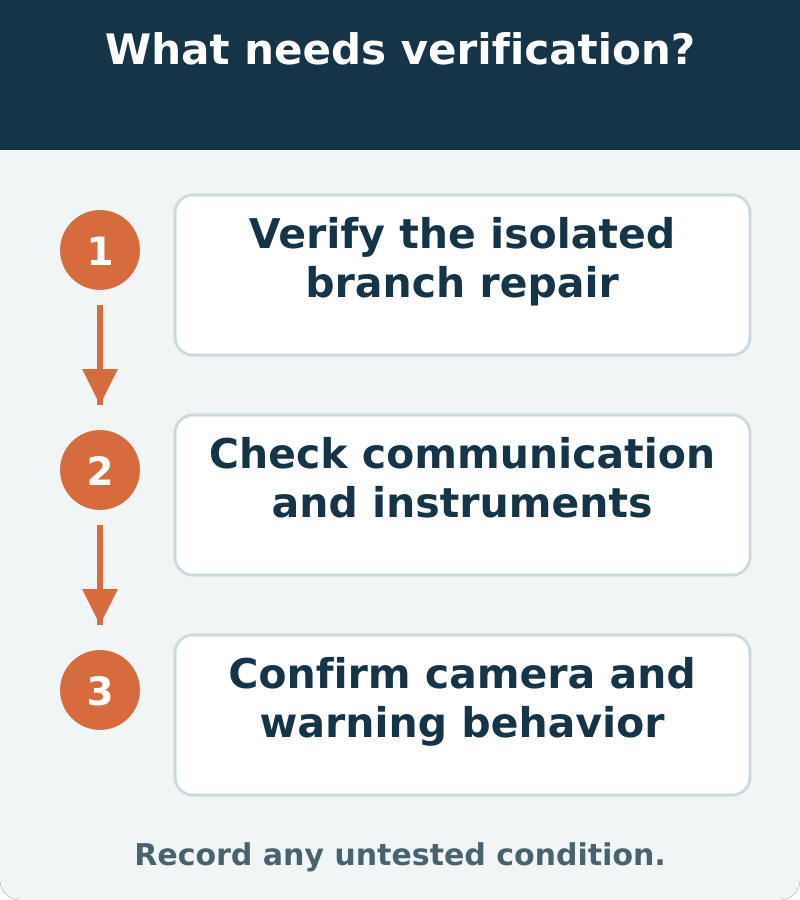 What needs verification?

1

Verify the isolated branch repair

2

Check communication and instruments

3

Confirm camera and warning behavior

Record any untested condition.